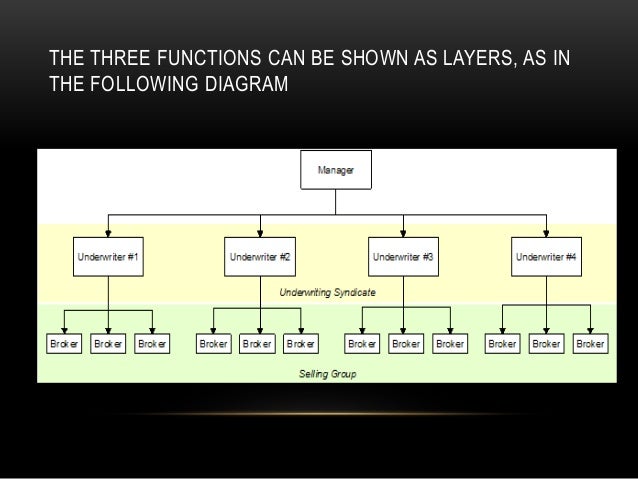 THE THREE FUNCTIONS CAN BE SHOWN AS LAYERS, AS IN THE FOLLOWING DIAGRAM

Manager

Underwriter #1

Underwriter #2

Underwriter #3

Underwriter #4

Underwriting Syndicate

Broker Broker Broker Broker Broker Broker Broker Broker Broker Broker Broker Broker

Selling Group